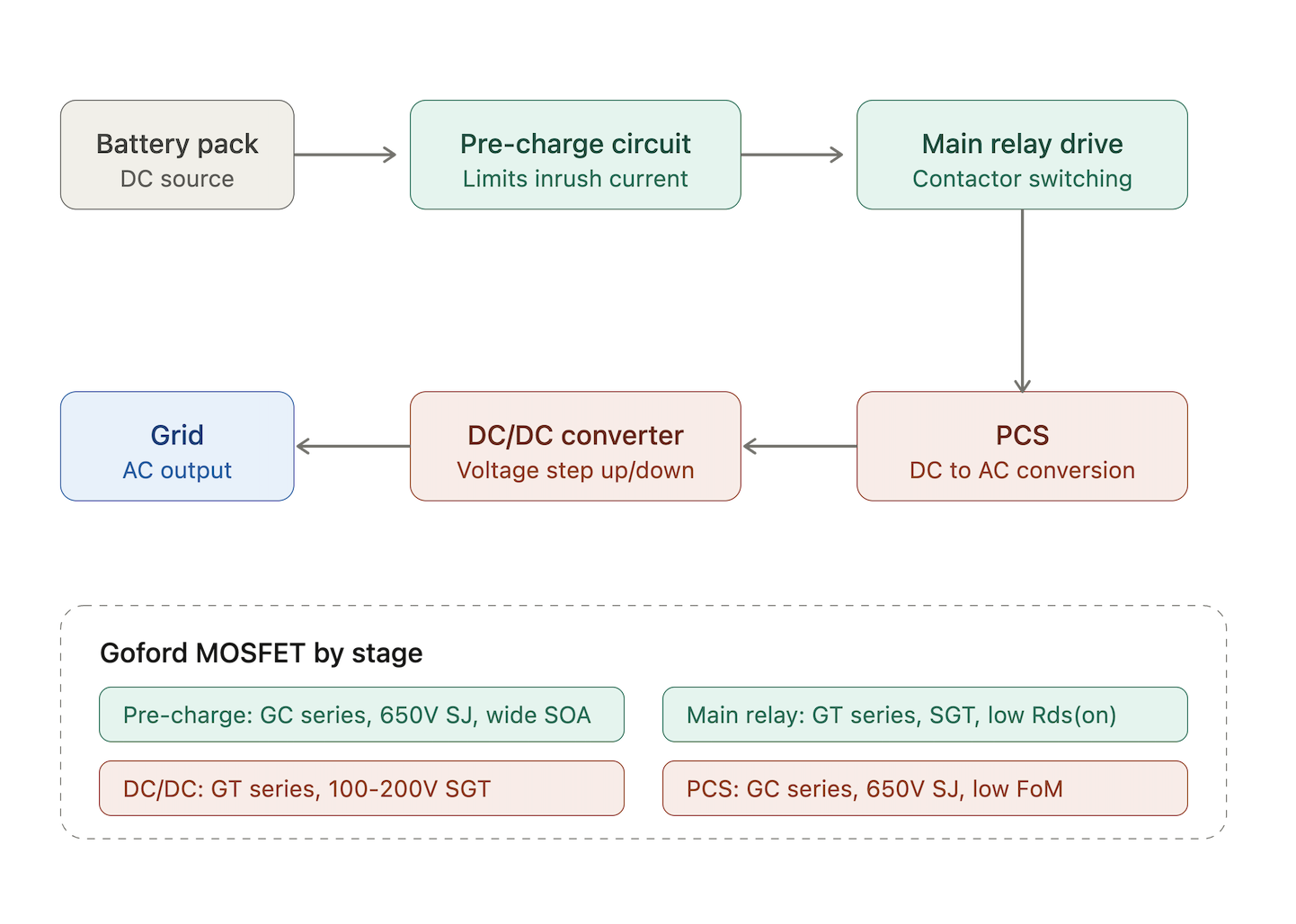 Battery pack
DC source

Pre-charge circuit
Limits inrush current

Main relay drive
Contactor switching

PCS
DC to AC conversion

DC/DC converter
Voltage step up/down

Grid
AC output

Goford MOSFET by stage

Pre-charge: GC series, 650V SJ, wide SOA

Main relay: GT series, SGT, low Rds(on)

DC/DC: GT series, 100-200V SGT

PCS: GC series, 650V SJ, low FoM